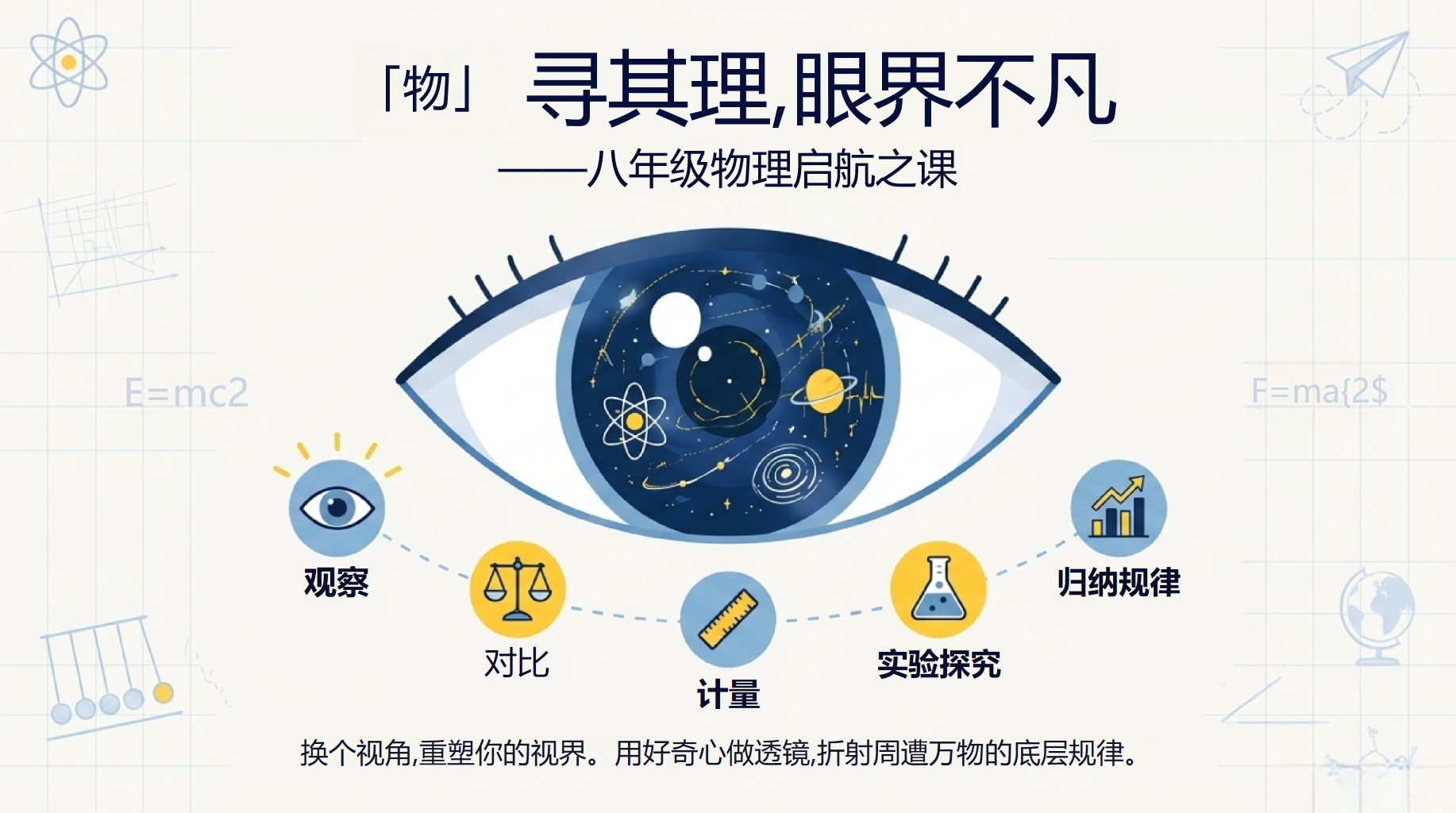 「物」 寻其理,眼界不凡

——八年级物理启航之课

E=mc2

F=ma{2$

观察

对比

计量

实验探究

归纳规律

换个视角,重塑你的视界。用好奇心做透镜,折射周遭万物的底层规律。